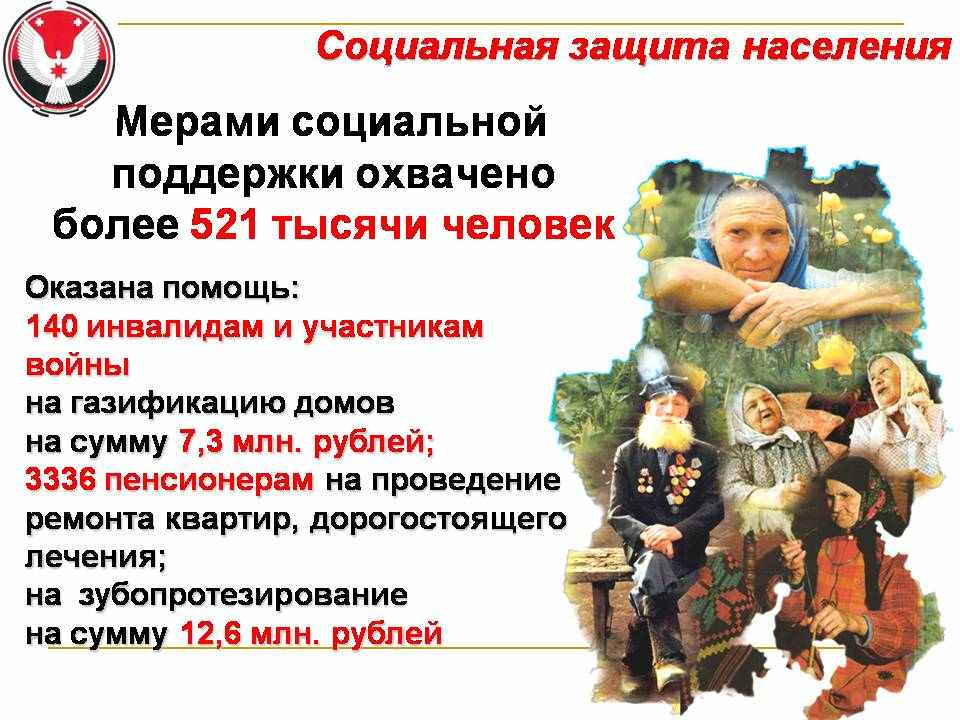 Социальная защита населения

Мерами социальной поддержки охвачено более 521 тысячи человек

Оказана помощь:
140 инвалидам и участникам войны
на газификацию домов
на сумму 7,3 млн. рублей;
3336 пенсионерам на проведение ремонта квартир, дорогостоящего лечения;
на зубопротезирование
на сумму 12,6 млн. рублей